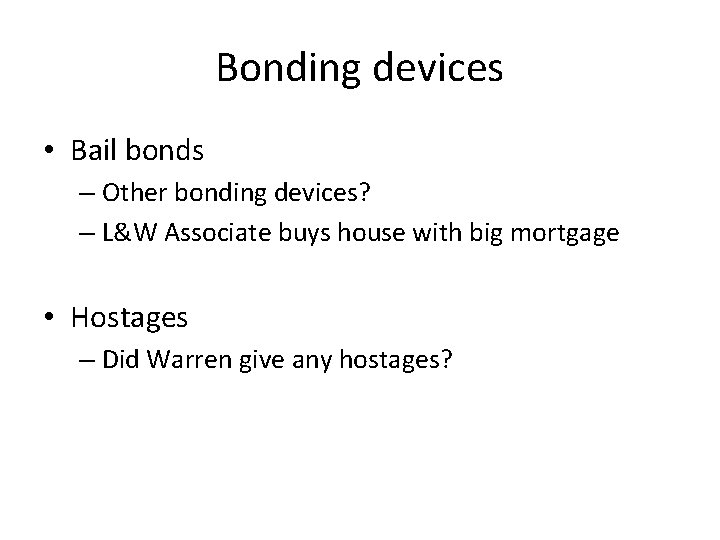 Bonding devices

• Bail bonds
– Other bonding devices?
– L&W Associate buys house with big mortgage

• Hostages
– Did Warren give any hostages?